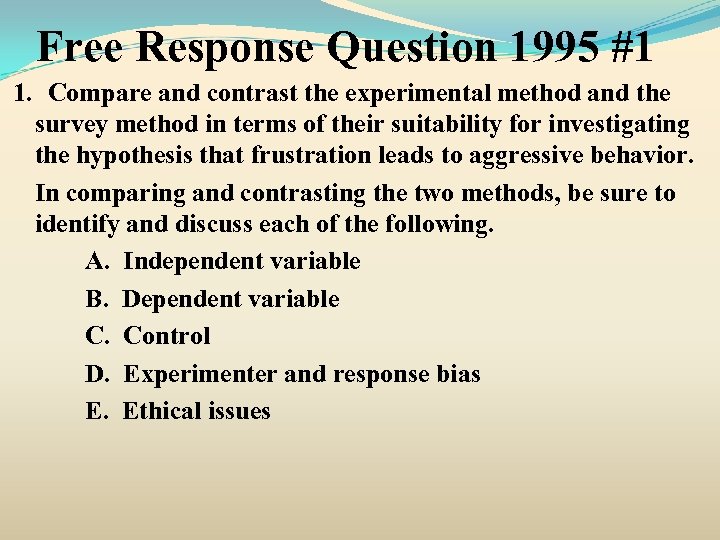 Free Response Question 1995 #1

1. Compare and contrast the experimental method and the survey method in terms of their suitability for investigating the hypothesis that frustration leads to aggressive behavior.

In comparing and contrasting the two methods, be sure to identify and discuss each of the following.

A. Independent variable

B. Dependent variable

C. Control

D. Experimenter and response bias

E. Ethical issues